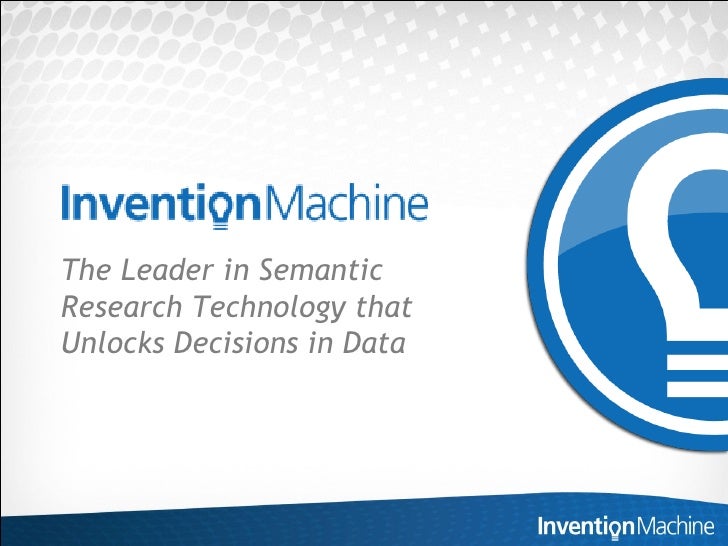 InventionMachine

The Leader in Semantic Research Technology that Unlocks Decisions in Data

InventionMachine